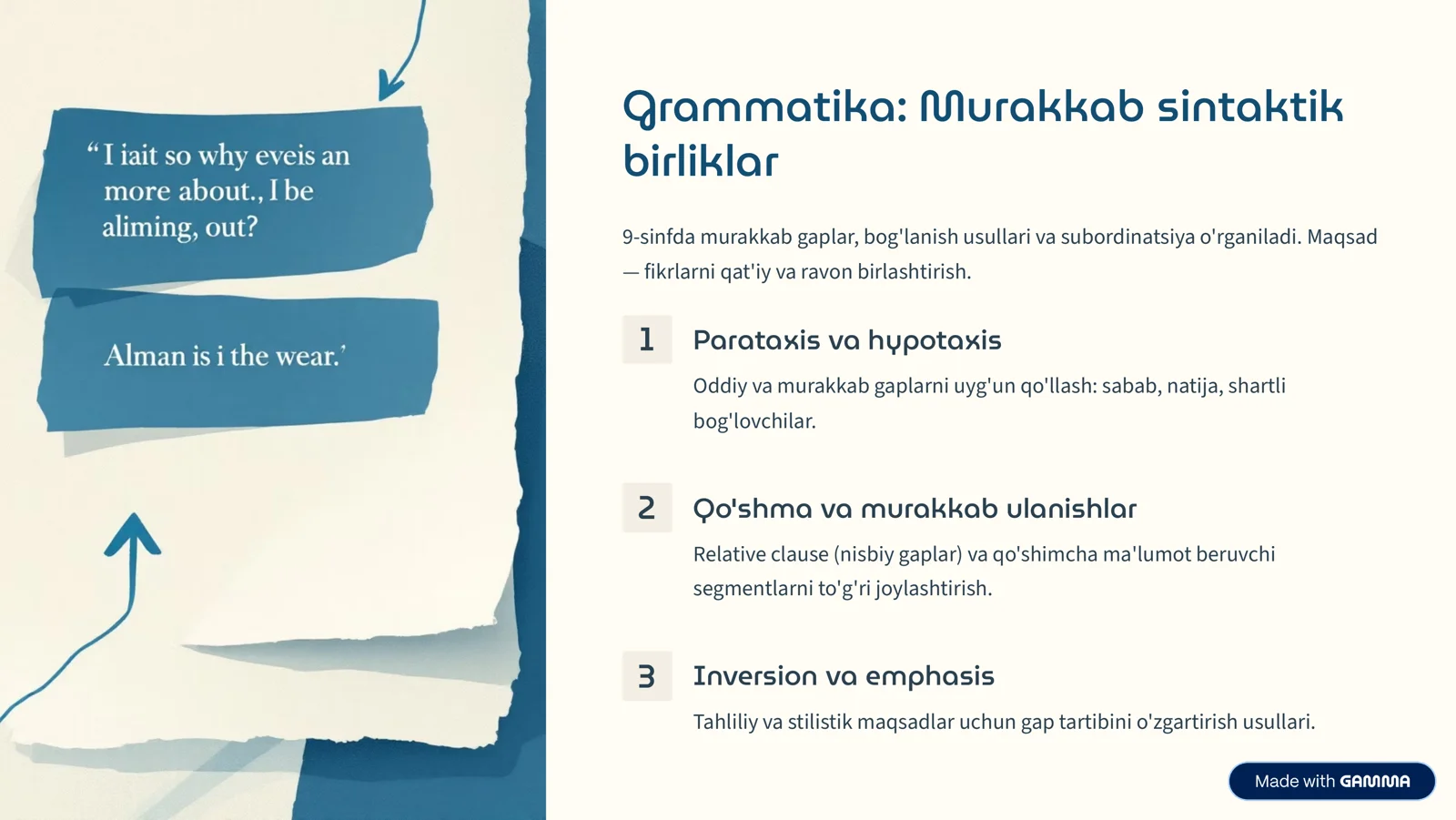 “I iait so why eveis an more about., I be aliming, out?

Alman is i the wear.’

Grammatika: Murakkab sintaktik birliklar

9-sinfda murakkab gaplar, bog'lanish usullari va subordinatsiya o'rganiladi. Maqsad — fikrlarni qat'iy va ravon birlashtirish.

1

Parataxis va hypotaxis

Oddiy va murakkab gaplarni uyg'un qo'llash: sabab, natija, shartli bog'lovchilar.

2

Qo'shma va murakkab ulanishlar

Relative clause (nisbiy gaplar) va qo'shimcha ma'lumot beruvchi segmentlarni to'g'ri joylashtirish.

3

Inversion va emphasis

Tahliliy va stilistik maqsadlar uchun gap tartibini o'zgartirish usullari.

Made with GAMMA